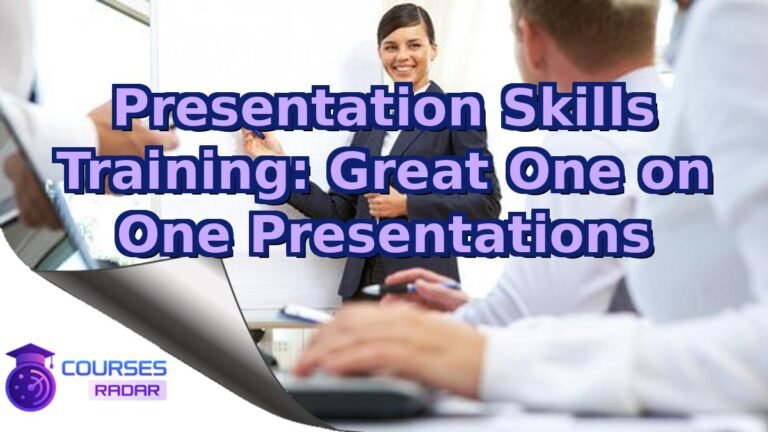 Presentation Skills Training: Great One on One Presentations

COURSES
RADAR